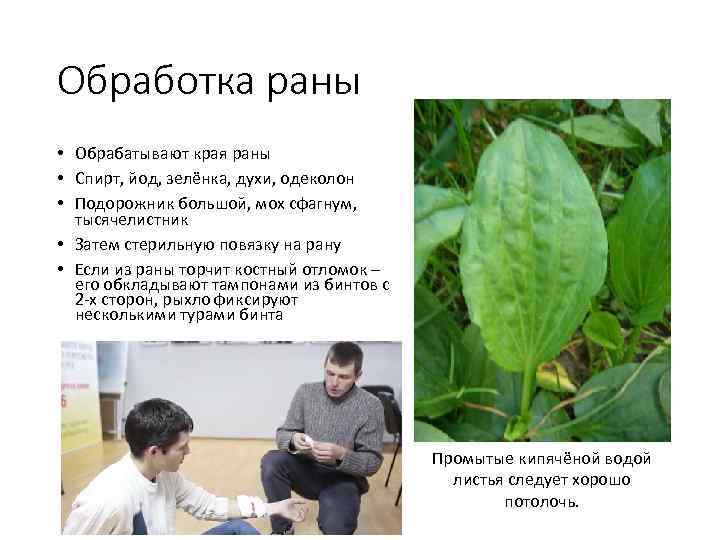 Обработка раны

• Обрабатывают края раны
• Спирт, йод, зелёнка, духи, одеколон
• Подорожник большой, мох сфагнум, тысячелистник
• Затем стерильную повязку на рану
• Если из раны торчит костный отломок – его обкладывают тампонами из бинтов с 2-х сторон, рыхло фиксируют несколькими турами бинта

Промытые кипячёной водой листья следует хорошо потолочь.